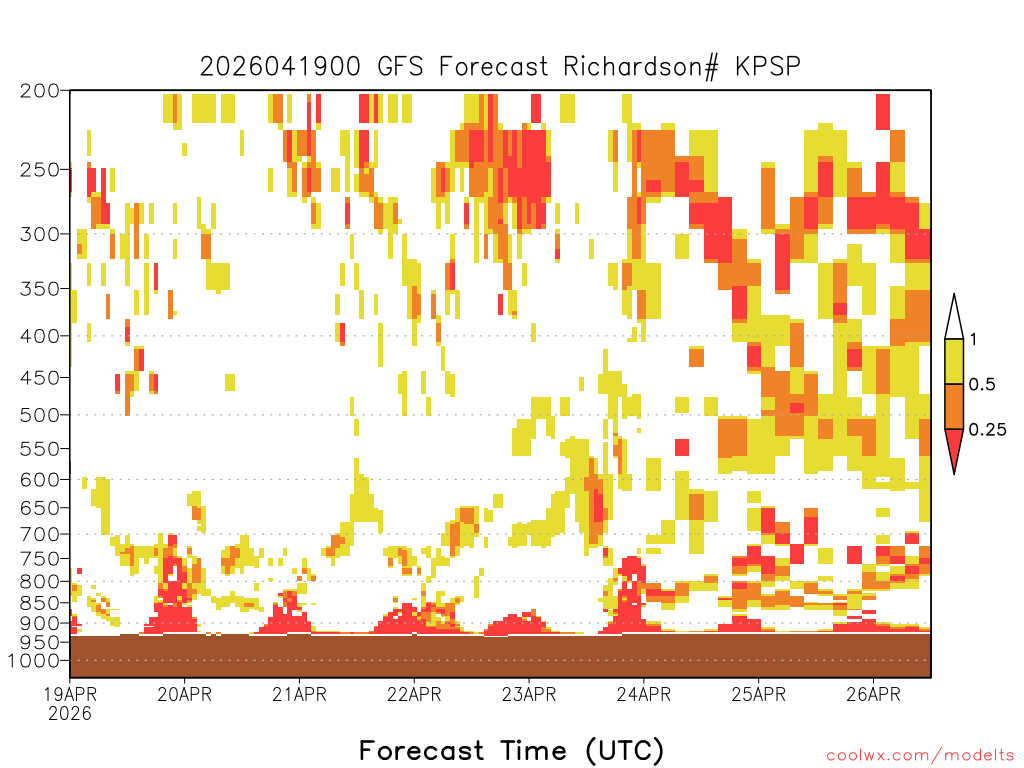 2026041900 GFS Forecast Richardson# KPSP

200
250
300
350
400
450
500
550
600
650
700
750
800
850
900
950
1000

1
0.5
0.25

19APR
2026
20APR
21APR
22APR
23APR
24APR
25APR
26APR

Forecast Time (UTC)

coolwx.com/modelts